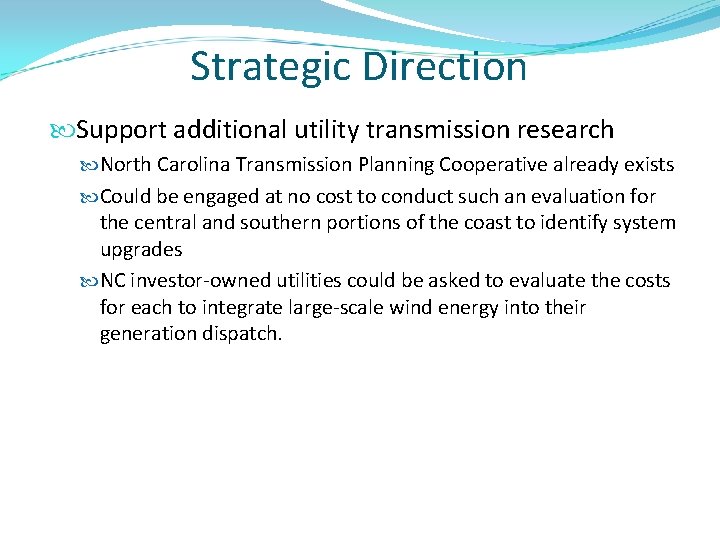 Strategic Direction

Support additional utility transmission research

North Carolina Transmission Planning Cooperative already exists

Could be engaged at no cost to conduct such an evaluation for the central and southern portions of the coast to identify system upgrades

NC investor-owned utilities could be asked to evaluate the costs for each to integrate large-scale wind energy into their generation dispatch.